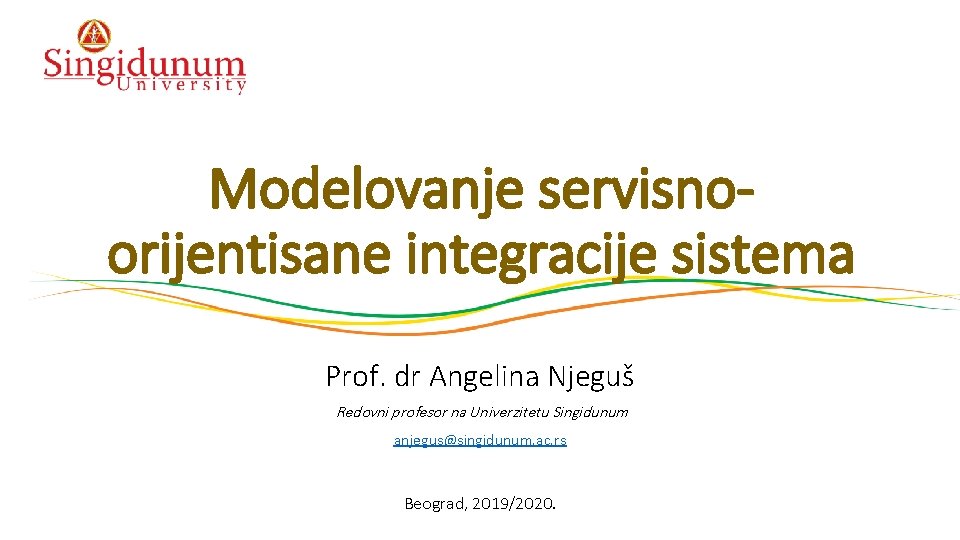 Singidunum
University

Modelovanje servisno-orijentisane integracije sistema

Prof. dr Angelina Njeguš

Redovni profesor na Univerzitetu Singidunum

anjegus@singidunum.ac.rs

Beograd, 2019/2020.